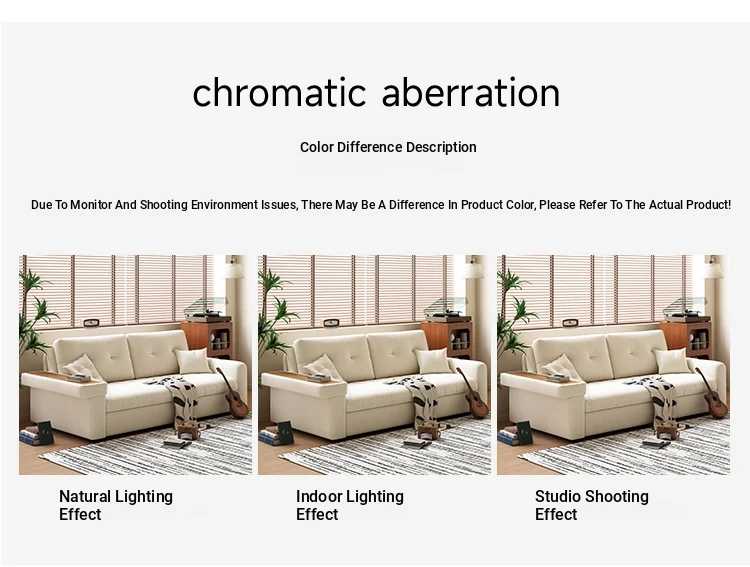 chromatic aberration

Color Difference Description

Due To Monitor And Shooting Environment Issues, There May Be A Difference In Product Color, Please Refer To The Actual Product!

Natural Lighting Effect

Indoor Lighting Effect

Studio Shooting Effect